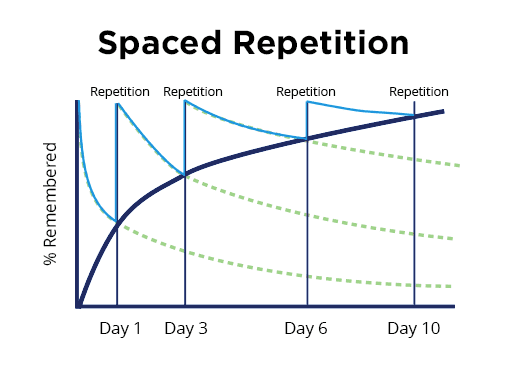 Spaced Repetition

Repetition Repetition Repetition Repetition

% Remembered

Day 1 Day 3 Day 6 Day 10